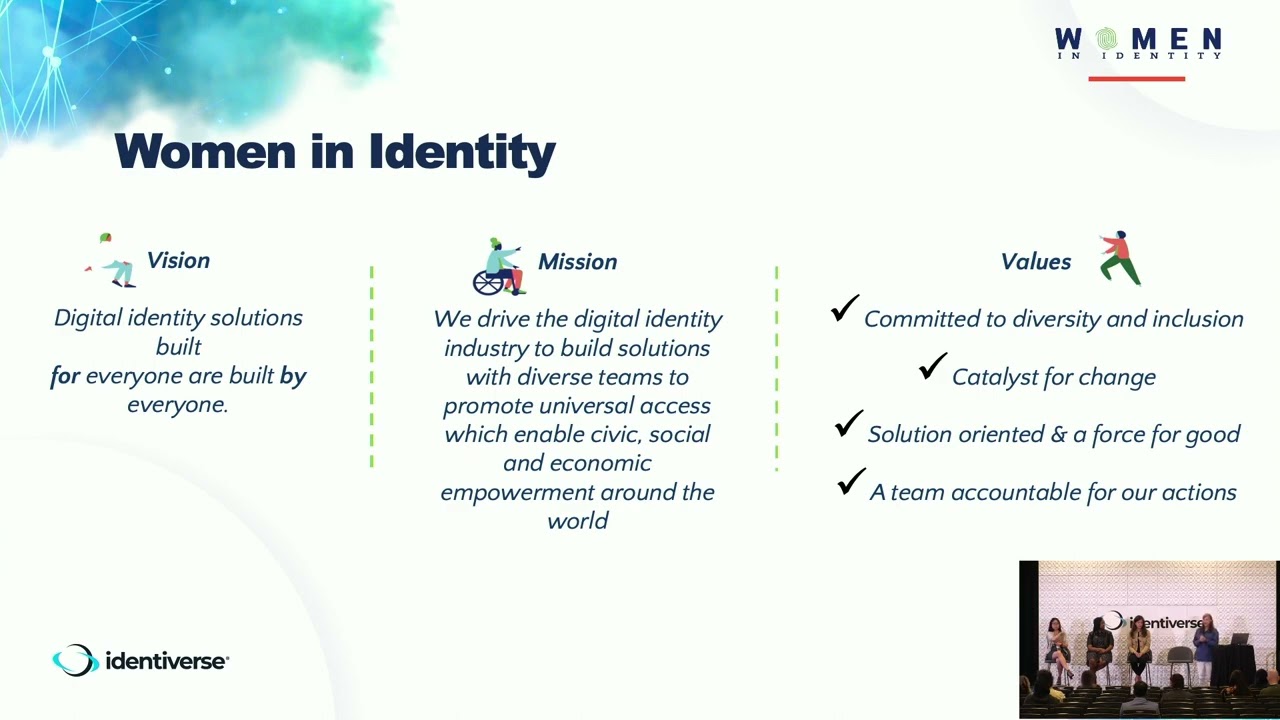 WOMEN
IN IDENTITY

Women in Identity

Vision

Digital identity solutions built for everyone are built by everyone.

Mission

We drive the digital identity industry to build solutions with diverse teams to promote universal access which enable civic, social and economic empowerment around the world

Values

✓ Committed to diversity and inclusion

✓ Catalyst for change

✓ Solution oriented & a force for good

✓ A team accountable for our actions

identiverse

identiverse